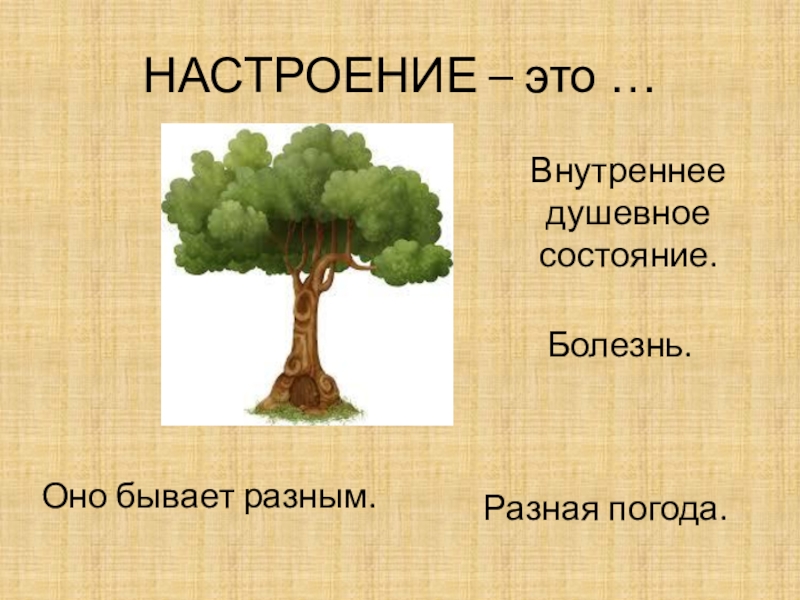 НАСТРОЕНИЕ – это …

Внутреннее душевное состояние.

Болезнь.

Оно бывает разным.

Разная погода.